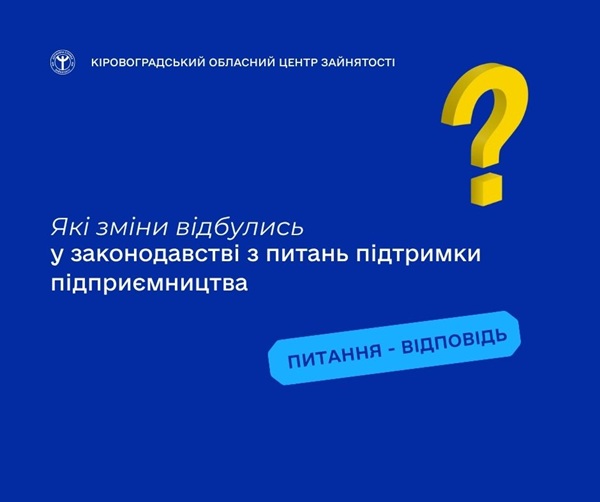 КІРОВОГРАДСЬКИЙ ОБЛАСНИЙ ЦЕНТР ЗАЙНЯТОСТІ

?

Які зміни відбулись у законодавстві з питань підтримки підприємництва

ПИТАННЯ - ВІДПОВІДЬ